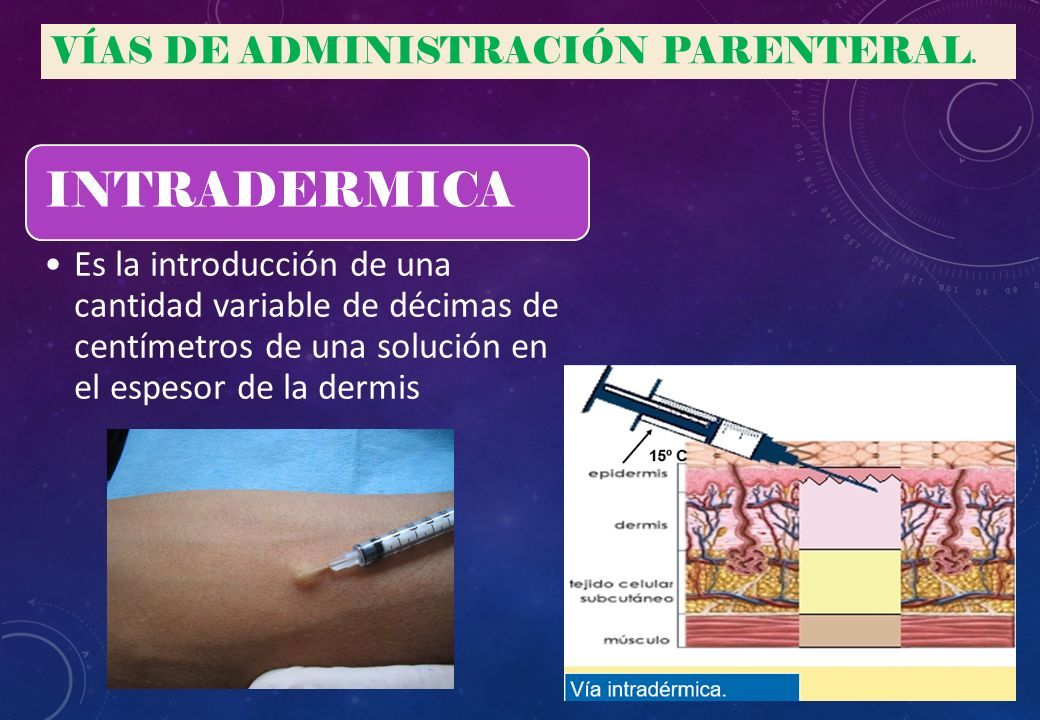 VÍAS DE ADMINISTRACIÓN PARENTERAL.

INTRADERMICA

• Es la introducción de una cantidad variable de décimas de centímetros de una solución en el espesor de la dermis

15º C
epidermis
dermis
tejido celular subcutáneo
músculo
Vía intradérmica.